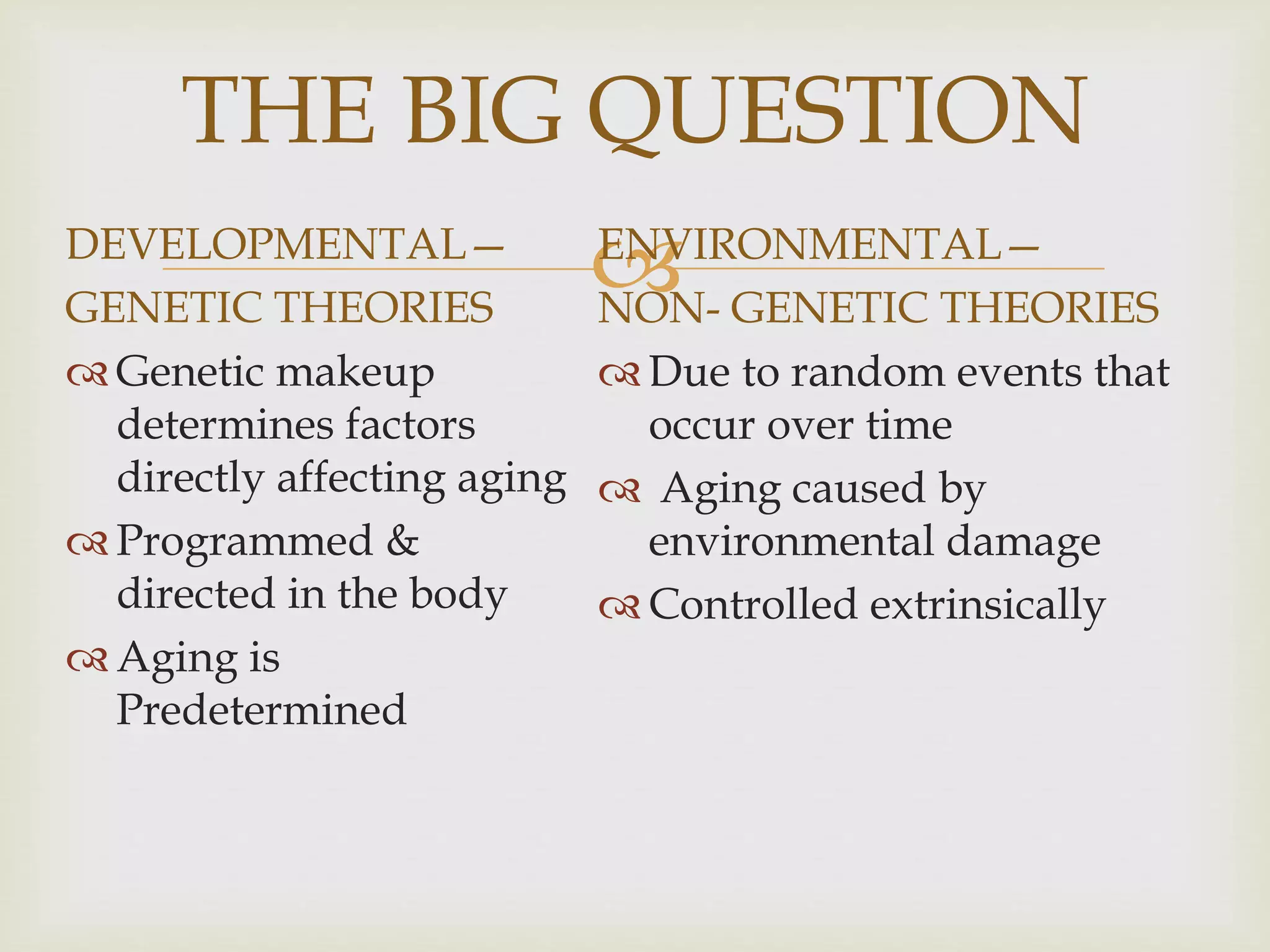 THE BIG QUESTION

DEVELOPMENTAL – GENETIC THEORIES

Genetic makeup determines factors directly affecting aging

Programmed & directed in the body

Aging is Predetermined

ENVIRONMENTAL – NON- GENETIC THEORIES

Due to random events that occur over time

Aging caused by environmental damage

Controlled extrinsically